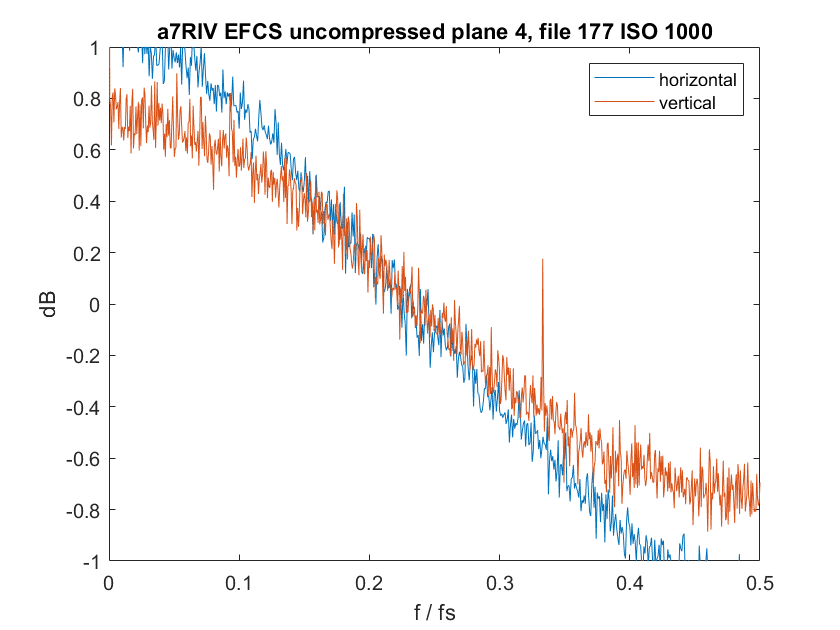 a7RIV EFCS uncompressed plane 4, file 177 ISO 1000

horizontal
vertical

dB

1
0.8
0.6
0.4
0.2
0
-0.2
-0.4
-0.6
-0.8
-1

0
0.1
0.2
0.3
0.4
0.5

f / fs